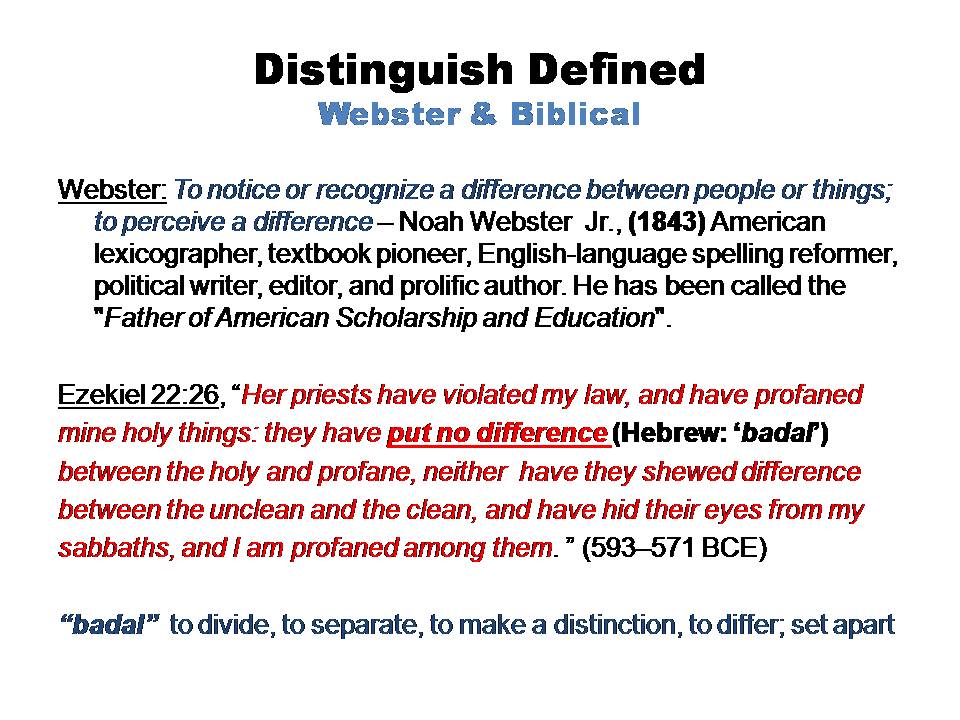 Distinguish Defined
Webster & Biblical

Webster: To notice or recognize a difference between people or things; to perceive a difference – Noah Webster Jr., (1843) American lexicographer, textbook pioneer, English-language spelling reformer, political writer, editor, and prolific author. He has been called the "Father of American Scholarship and Education".

Ezekiel 22:26, "Her priests have violated my law, and have profaned mine holy things: they have put no difference (Hebrew: 'badal') between the holy and profane, neither have they shewed difference between the unclean and the clean, and have hid their eyes from my sabbaths, and I am profaned among them. " (593–571 BCE)

"badal" to divide, to separate, to make a distinction, to differ; set apart